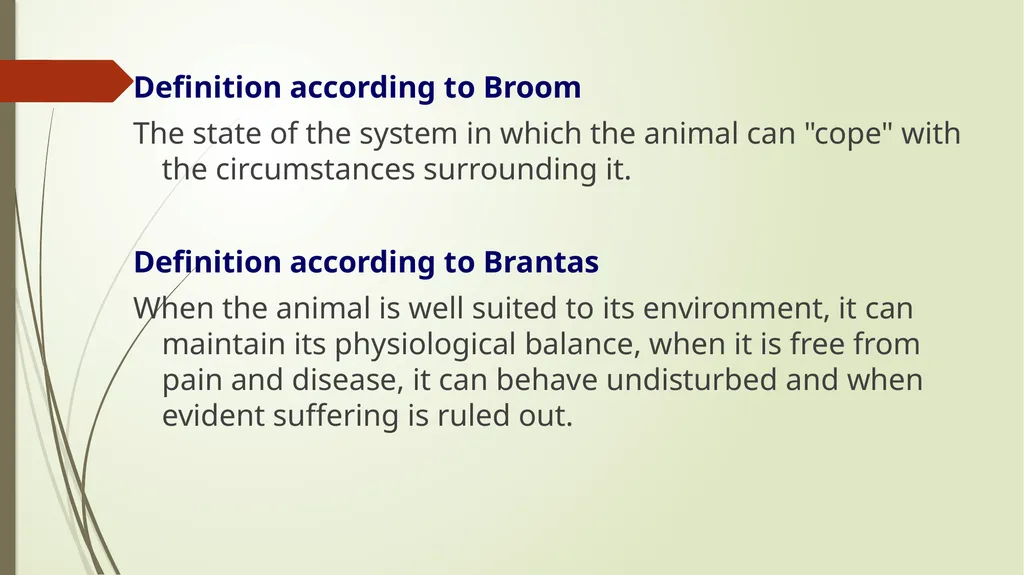 Definition according to Broom

The state of the system in which the animal can "cope" with the circumstances surrounding it.

Definition according to Brantas

When the animal is well suited to its environment, it can maintain its physiological balance, when it is free from pain and disease, it can behave undisturbed and when evident suffering is ruled out.